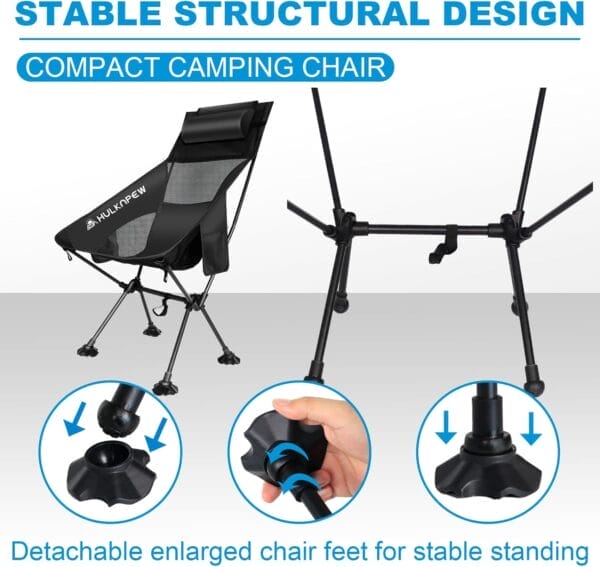 STABLE STRUCTURAL DESIGN

COMPACT CAMPING CHAIR

HULKAPEW

Detachable enlarged chair feet for stable standing